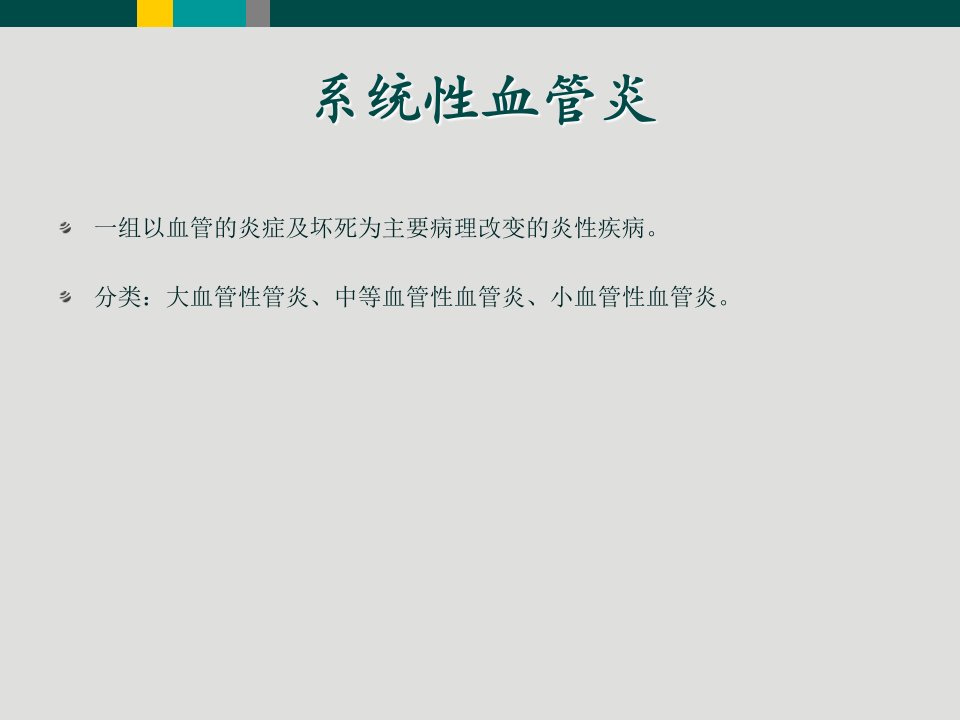 系统性血管炎

一组以血管的炎症及坏死为主要病理改变的炎性疾病。

分类：大血管性管炎、中等血管性血管炎、小血管性血管炎。